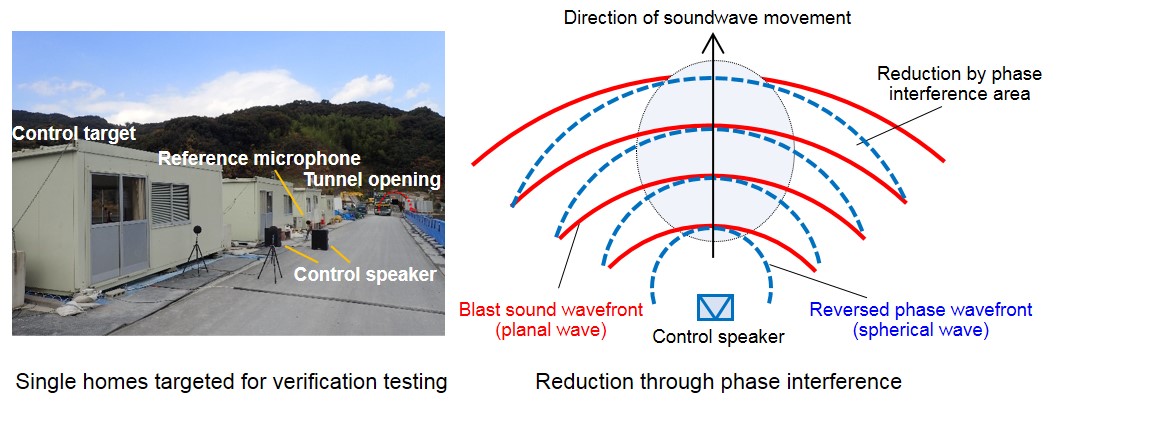 Control target

Reference microphone

Tunnel opening

Control speaker

Single homes targeted for verification testing

Direction of soundwave movement

Reduction by phase interference area

Blast sound wavefront (planal wave)

Control speaker

Reversed phase wavefront (spherical wave)

Reduction through phase interference